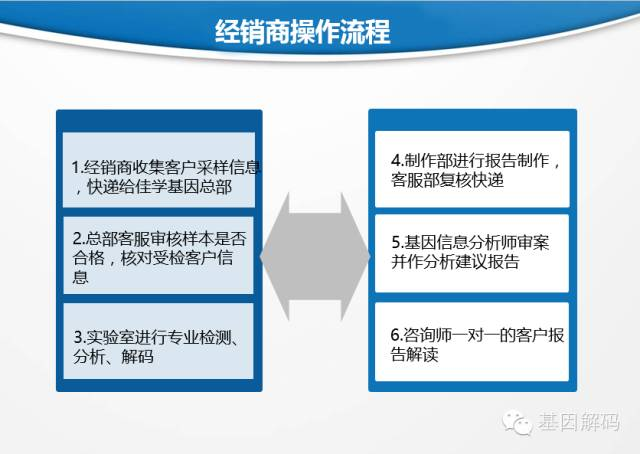 经销商操作流程

1.经销商收集客户采样信息，快递给佳学基因总部

2.总部客服审核样本是否合格，核对受检客户信息

3.实验室进行专业检测、分析、解码

4.制作部进行报告制作，客服部复核快递

5.基因信息分析师审案并作分析建议报告

6.咨询师一对一的客户报告解读

基因解码